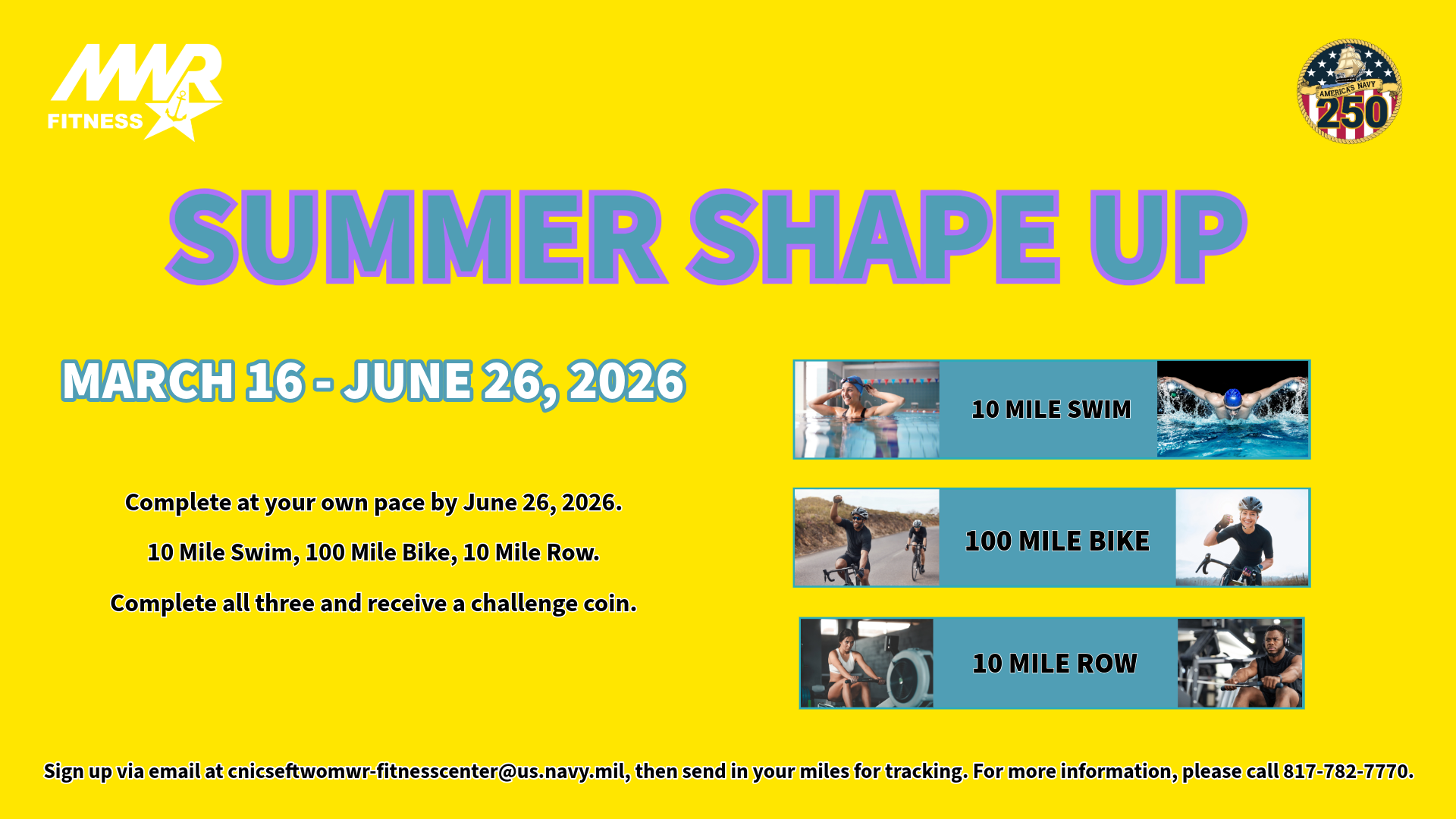 MWR FITNESS

AMERICA'S NAVY 250

SUMMER SHAPE UP

MARCH 16 - JUNE 26, 2026

Complete at your own pace by June 26, 2026.

10 Mile Swim, 100 Mile Bike, 10 Mile Row.

Complete all three and receive a challenge coin.

10 MILE SWIM

100 MILE BIKE

10 MILE ROW

Sign up via email at cnicseftwomwr-fitnesscenter@us.navy.mil, then send in your miles for tracking. For more information, please call 817-782-7770.